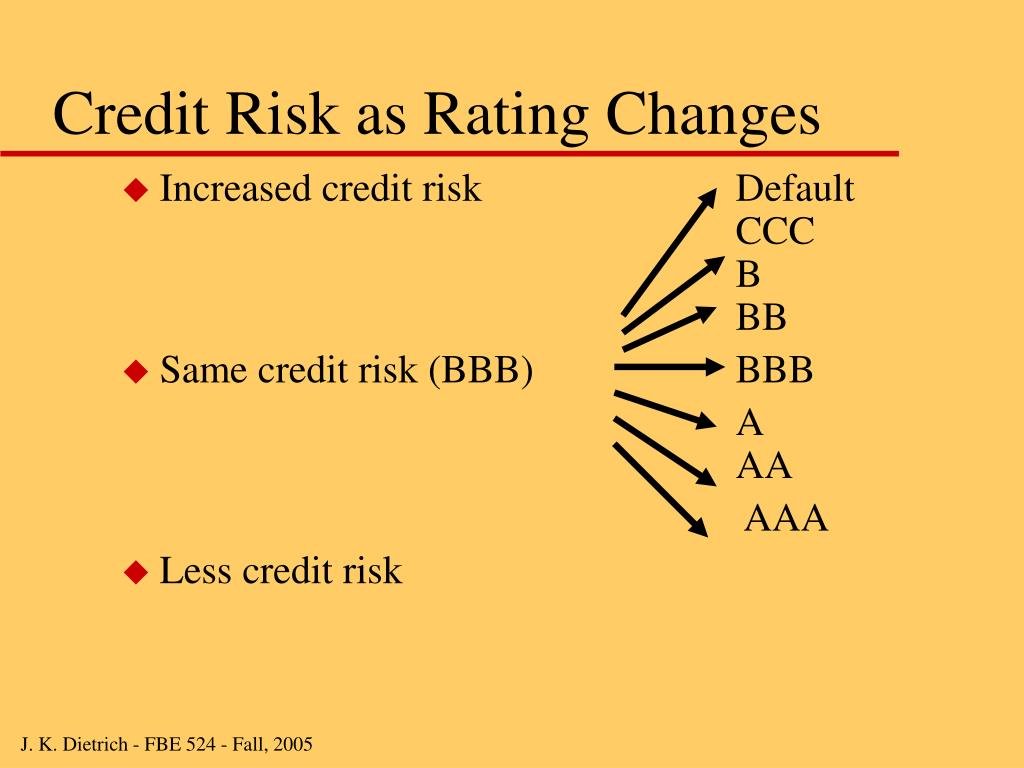 Credit Risk as Rating Changes

◆ Increased credit risk

◆ Same credit risk (BBB)

◆ Less credit risk

Default
CCC
B
BB
BBB
A
AA
AAA

J. K. Dietrich - FBE 524 - Fall, 2005